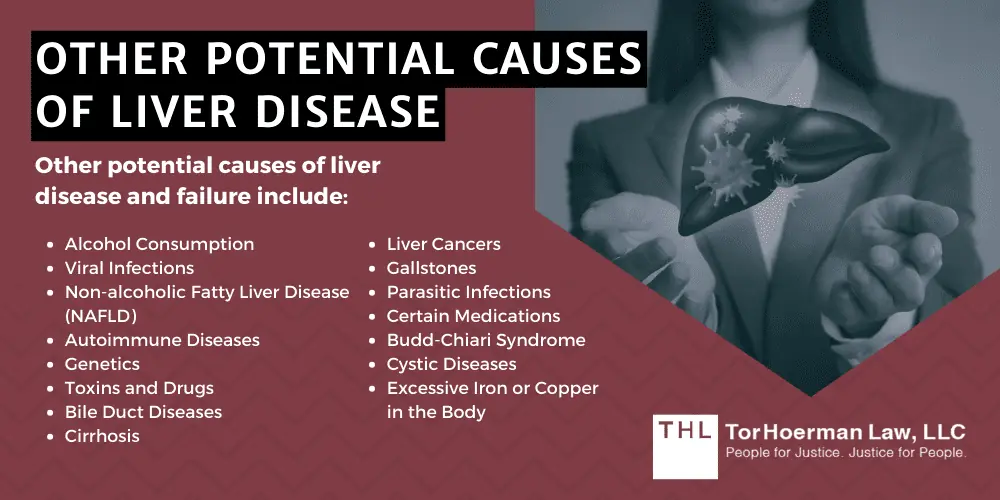 OTHER POTENTIAL CAUSES OF LIVER DISEASE

Other potential causes of liver disease and failure include:

- Alcohol Consumption
- Viral Infections
- Non-alcoholic Fatty Liver Disease (NAFLD)
- Autoimmune Diseases
- Genetics
- Toxins and Drugs
- Bile Duct Diseases
- Cirrhosis

- Liver Cancers
- Gallstones
- Parasitic Infections
- Certain Medications
- Budd-Chiari Syndrome
- Cystic Diseases
- Excessive Iron or Copper in the Body

THL TorHoerman Law, LLC
People for Justice. Justice for People.